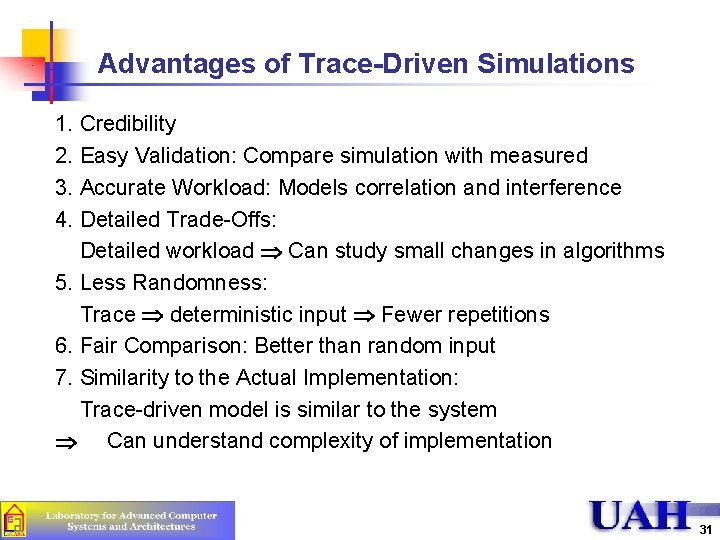 Advantages of Trace-Driven Simulations

1. Credibility
2. Easy Validation: Compare simulation with measured
3. Accurate Workload: Models correlation and interference
4. Detailed Trade-Offs:
Detailed workload $\Rightarrow$ Can study small changes in algorithms
5. Less Randomness:
Trace $\Rightarrow$ deterministic input $\Rightarrow$ Fewer repetitions
6. Fair Comparison: Better than random input
7. Similarity to the Actual Implementation:
Trace-driven model is similar to the system
$\Rightarrow$ Can understand complexity of implementation

Laboratory for Advanced Computer Systems and Architectures

UAH

31